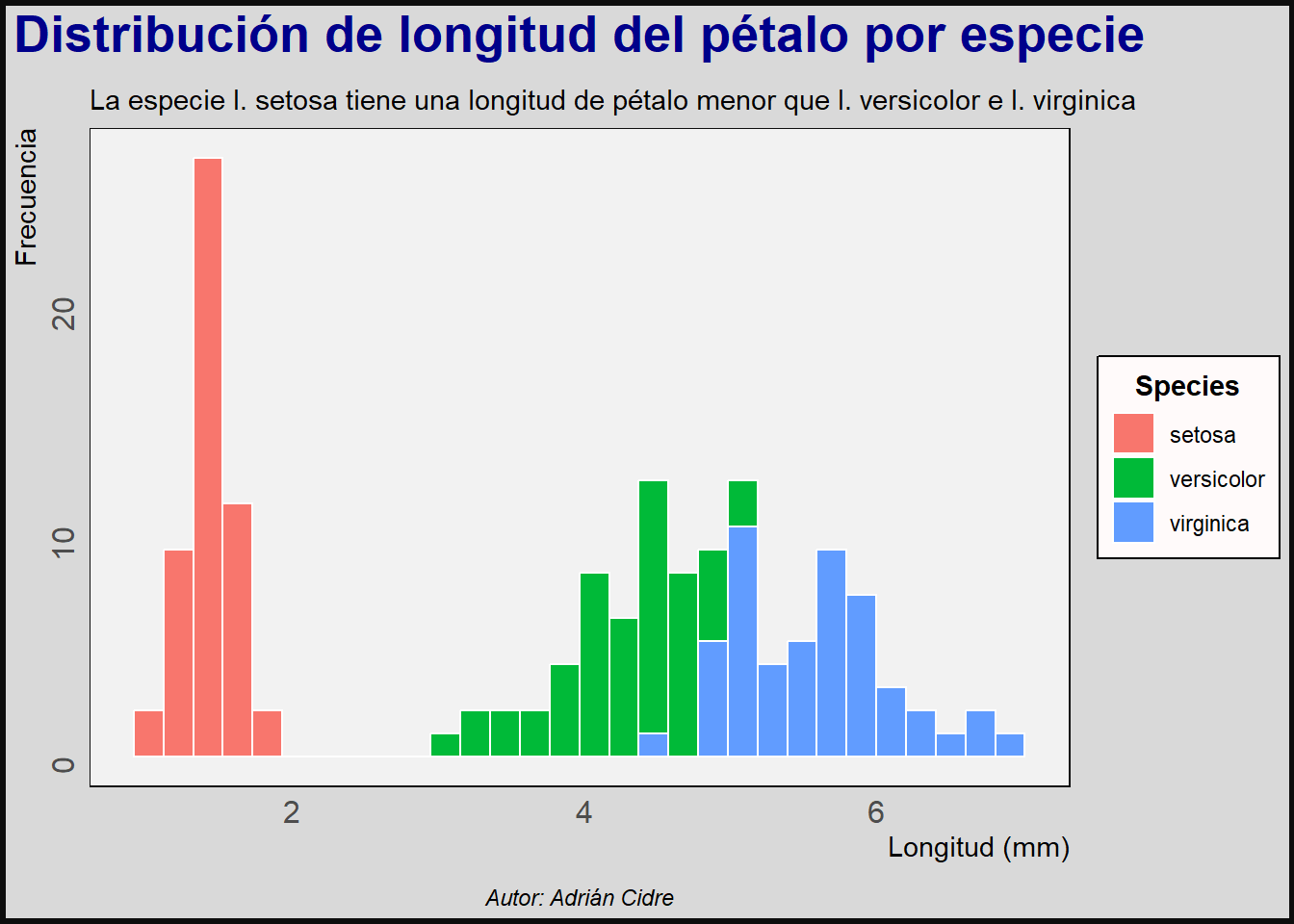 Distribución de longitud del pétalo por especie

La especie I. setosa tiene una longitud de pétalo menor que I. versicolor e I. virginica

Frecuencia

20
10
0

2
4
6

Longitud (mm)

Species
setosa
versicolor
virginica

Autor: Adrián Cidre